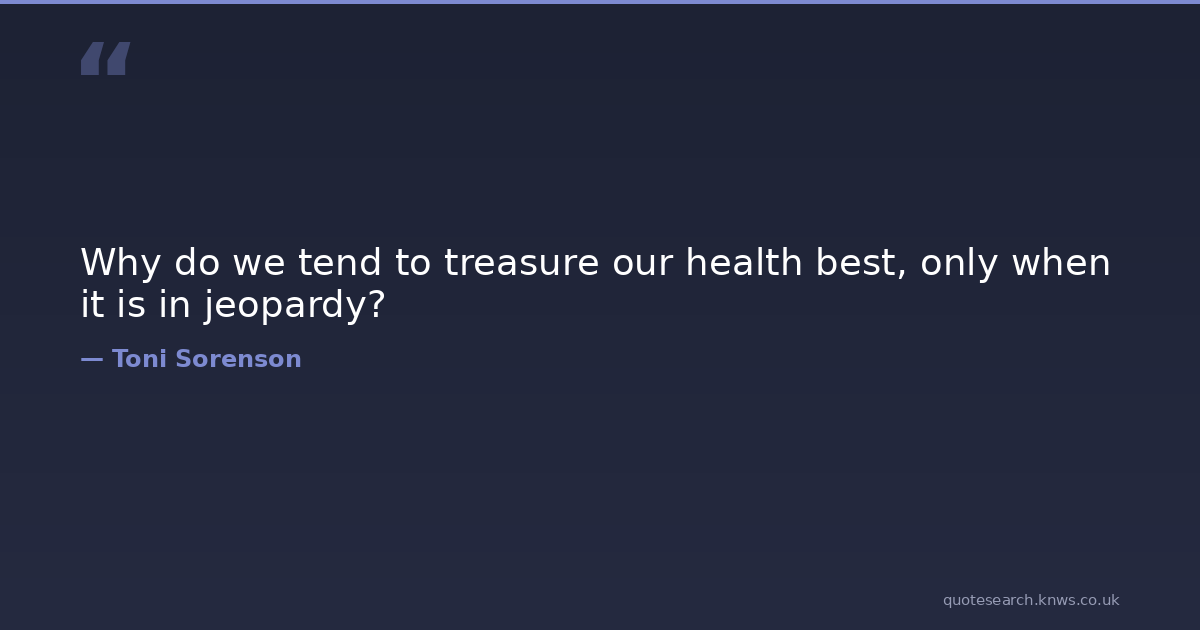 “

Why do we tend to treasure our health best, only when it is in jeopardy?

— Toni Sorenson

quotesearch.knws.co.uk